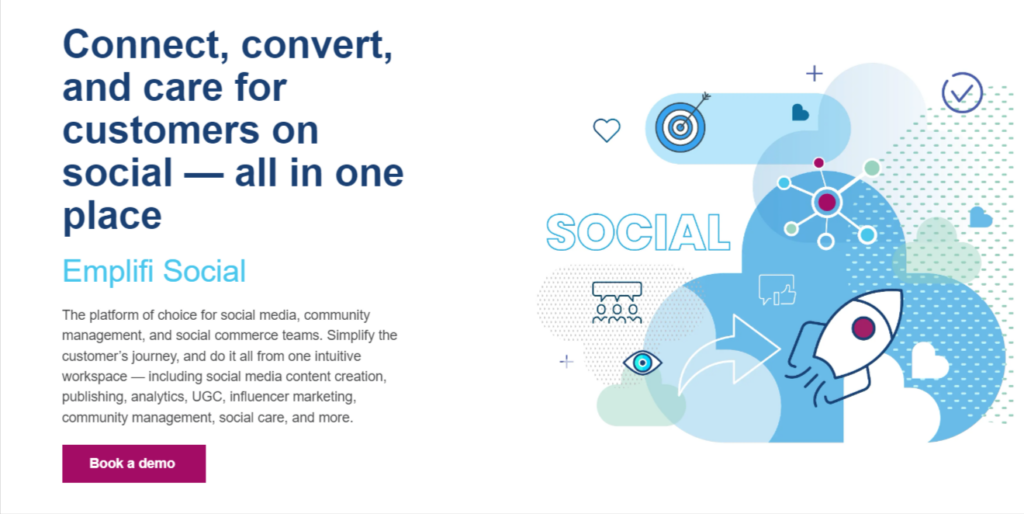 Connect, convert, and care for customers on social — all in one place

Emplifi Social

The platform of choice for social media, community management, and social commerce teams. Simplify the customer's journey, and do it all from one intuitive workspace — including social media content creation, publishing, analytics, UGC, influencer marketing, community management, social care, and more.

Book a demo

SOCIAL